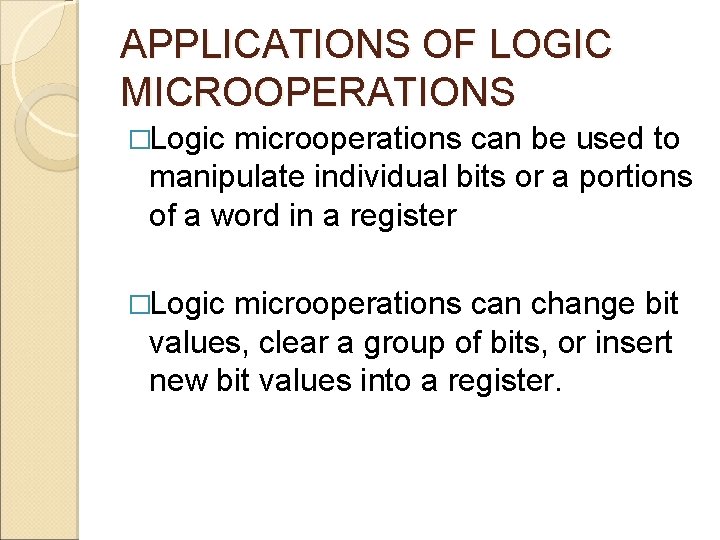 APPLICATIONS OF LOGIC MICROOPERATIONS

□Logic microoperations can be used to manipulate individual bits or a portions of a word in a register

□Logic microoperations can change bit values, clear a group of bits, or insert new bit values into a register.